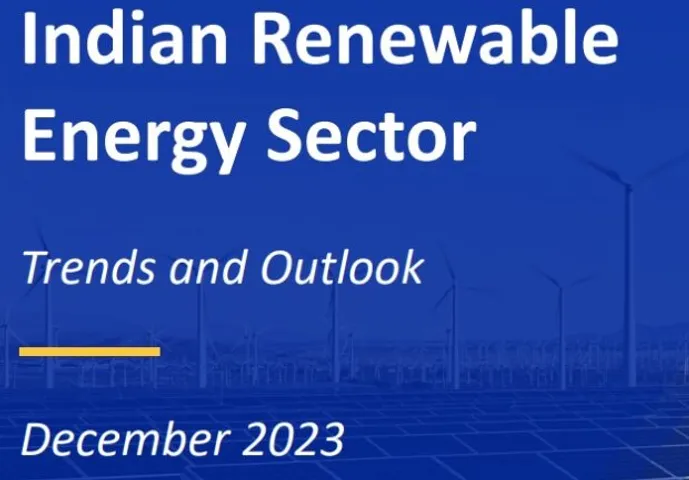 Indian Renewable Energy Sector

Trends and Outlook

December 2023